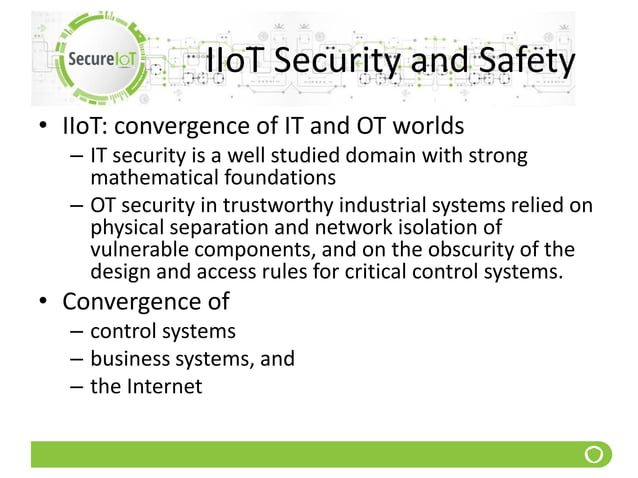 SecureIoT

IIoT Security and Safety

• IIoT: convergence of IT and OT worlds
– IT security is a well studied domain with strong mathematical foundations
– OT security in trustworthy industrial systems relied on physical separation and network isolation of vulnerable components, and on the obscurity of the design and access rules for critical control systems.

• Convergence of
– control systems
– business systems, and
– the Internet